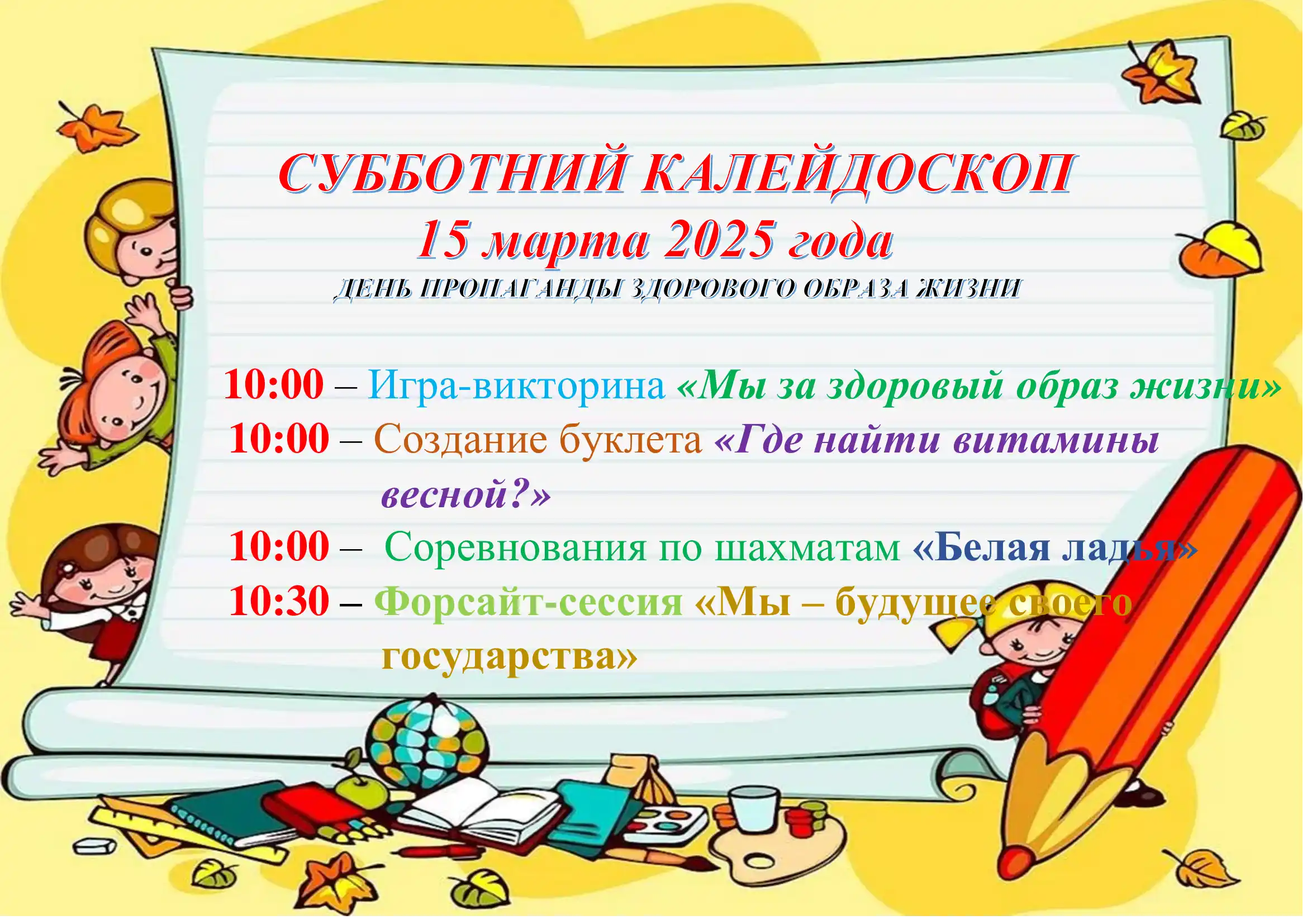 СУББОТНИЙ КАЛЕЙДОСКОП
15 марта 2025 года
ДЕНЬ ПРОПАГАНДЫ ЗДОРОВОГО ОБРАЗА ЖИЗНИ

10:00 – Игра-викторина «Мы за здоровый образ жизни»
10:00 – Создание буклета «Где найти витамины весной?»
10:00 – Соревнования по шахматам «Белая ладья»
10:30 – Форсайт-сессия «Мы – будущее своего государства»